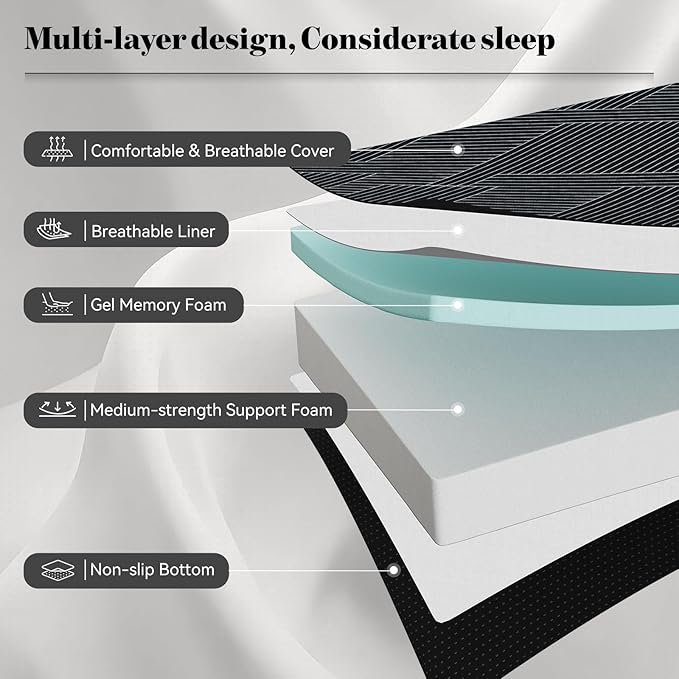 Multi-layer design, Considerate sleep

Comfortable & Breathable Cover

Breathable Liner

Gel Memory Foam

Medium-strength Support Foam

Non-slip Bottom